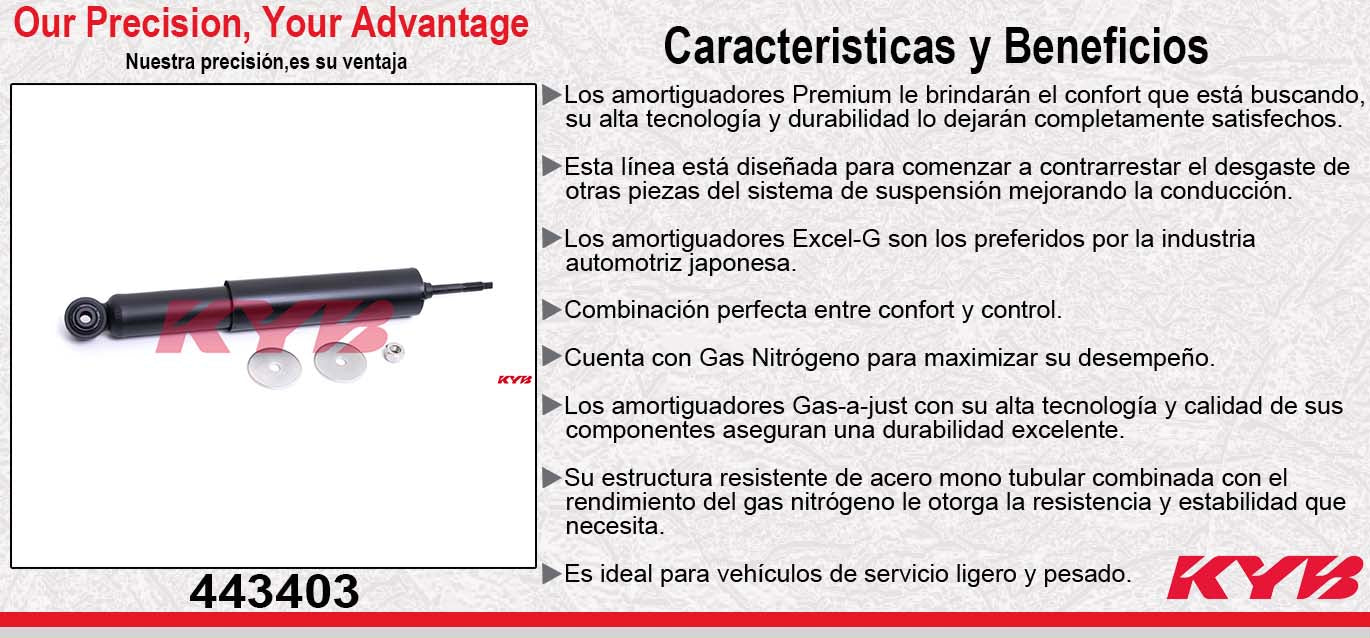 Our Precision, Your Advantage
Nuestra precisión,es su ventaja

KYB

KYB

443403

Caracteristicas y Beneficios

▶Los amortiguadores Premium le brindarán el confort que está buscando, su alta tecnología y durabilidad lo dejarán completamente satisfechos.

▶Esta línea está diseñada para comenzar a contrarrestar el desgaste de otras piezas del sistema de suspensión mejorando la conducción.

▶Los amortiguadores Excel-G son los preferidos por la industria automotriz japonesa.

▶Combinación perfecta entre confort y control.

▶Cuenta con Gas Nitrógeno para maximizar su desempeño.

▶Los amortiguadores Gas-a-just con su alta tecnología y calidad de sus componentes aseguran una durabilidad excelente.

▶Su estructura resistente de acero mono tubular combinada con el rendimiento del gas nitrógeno le otorga la resistencia y estabilidad que necesita.

▶Es ideal para vehículos de servicio ligero y pesado.

KYB